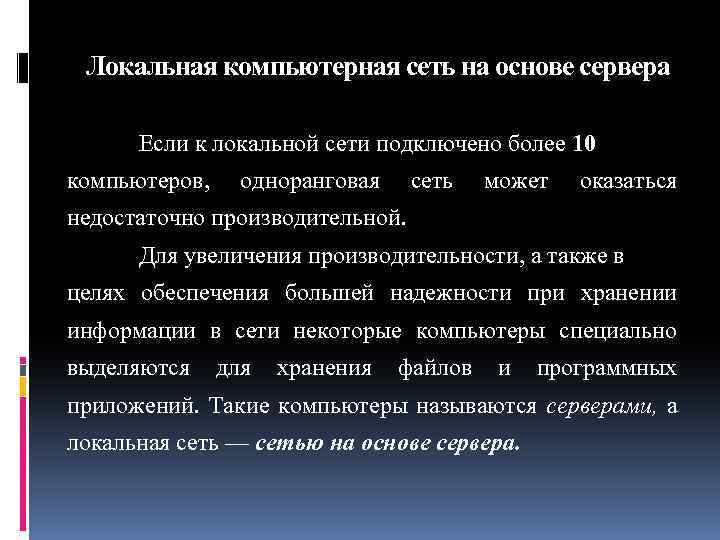 Локальная компьютерная сеть на основе сервера

Если к локальной сети подключено более 10 компьютеров, одноранговая сеть может оказаться недостаточно производительной.

Для увеличения производительности, а также в целях обеспечения большей надежности при хранении информации в сети некоторые компьютеры специально выделяются для хранения файлов и программных приложений. Такие компьютеры называются серверами, а локальная сеть — сетью на основе сервера.